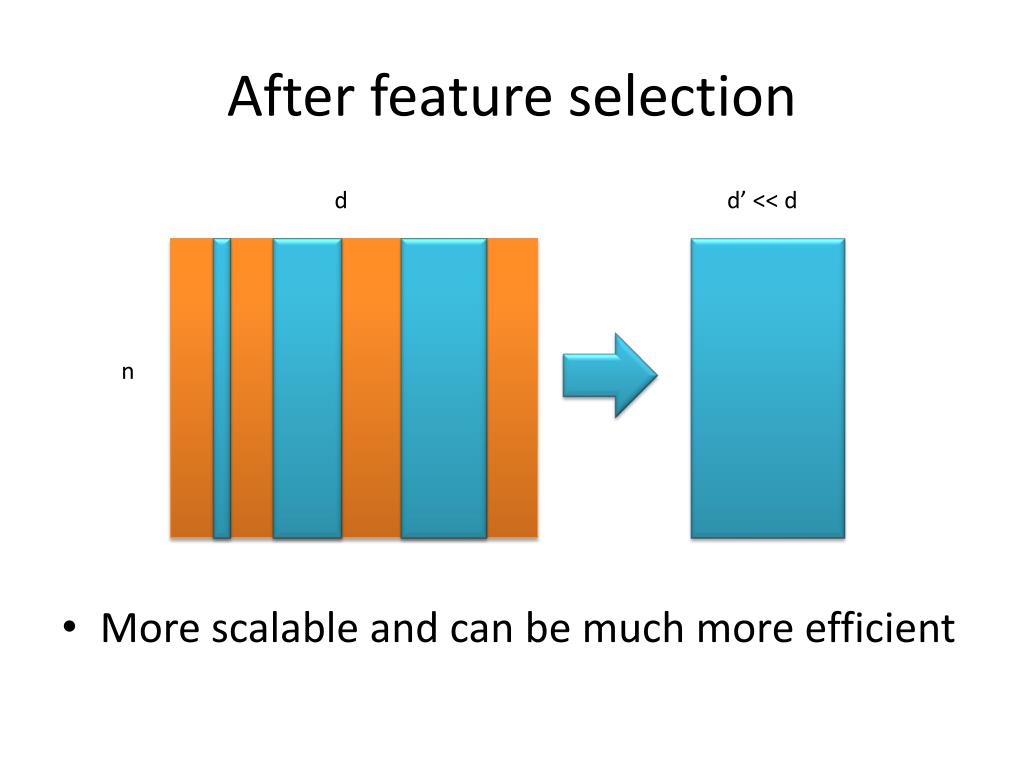 After feature selection

d

d’ << d

n

• More scalable and can be much more efficient